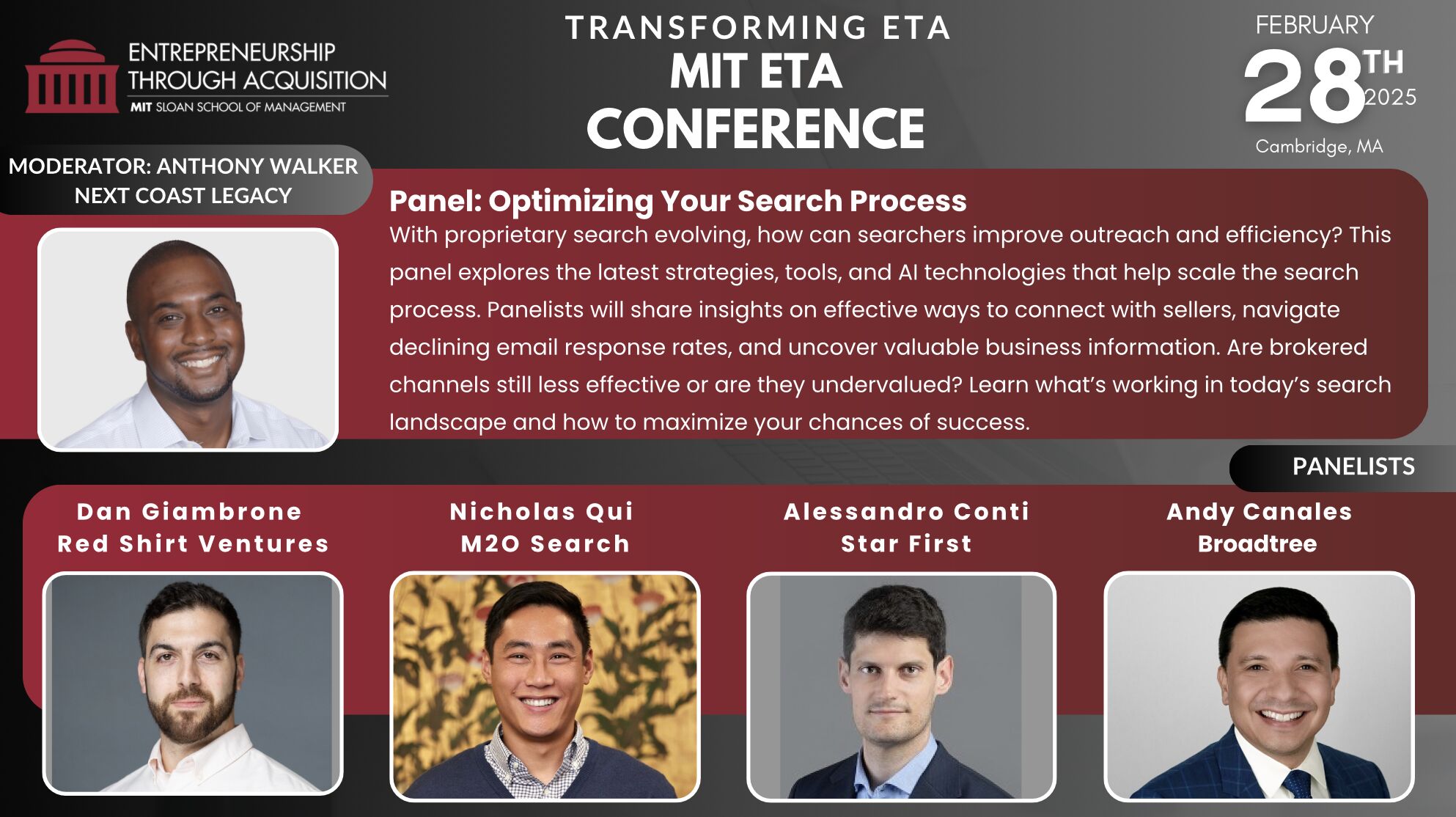 ENTREPRENEURSHIP THROUGH ACQUISITION
MIT SLOAN SCHOOL OF MANAGEMENT

TRANSFORMING ETA
MIT ETA CONFERENCE

FEBRUARY
28TH
2025
Cambridge, MA

MODERATOR: ANTHONY WALKER
NEXT COAST LEGACY

Panel: Optimizing Your Search Process
With proprietary search evolving, how can searchers improve outreach and efficiency? This panel explores the latest strategies, tools, and AI technologies that help scale the search process. Panelists will share insights on effective ways to connect with sellers, navigate declining email response rates, and uncover valuable business information. Are brokered channels still less effective or are they undervalued? Learn what's working in today's search landscape and how to maximize your chances of success.

PANELISTS

Dan Giambrone
Red Shirt Ventures

Nicholas Qui
M2O Search

Alessandro Conti
Star First

Andy Canales
Broadtree